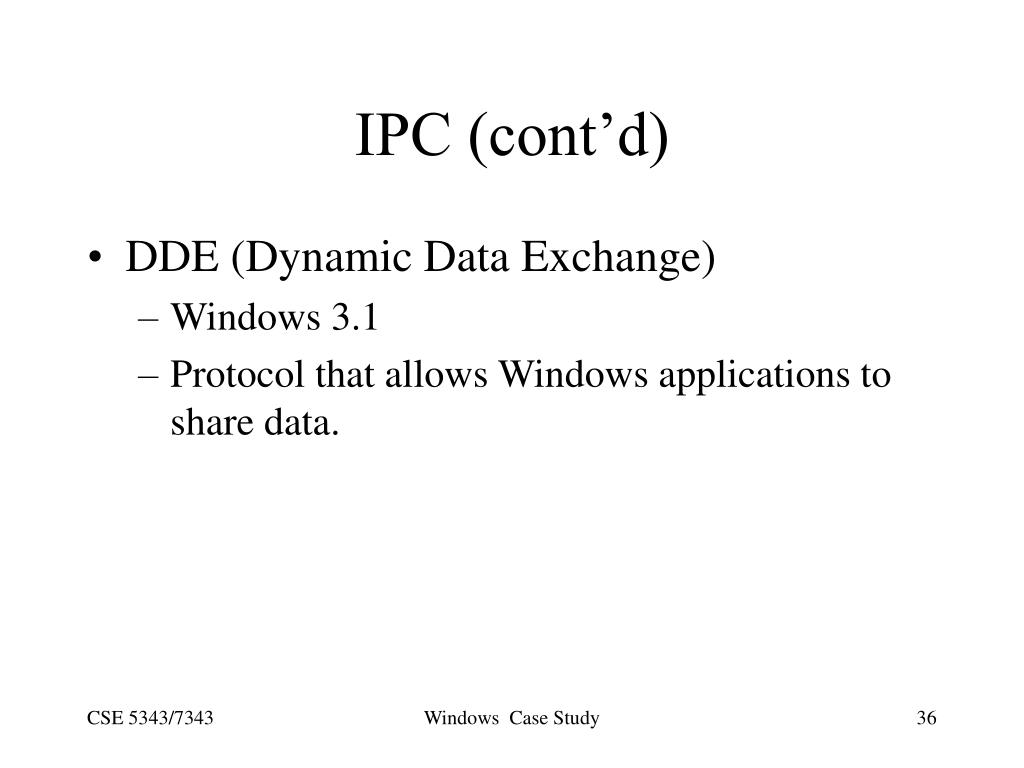 IPC (cont’d)

• DDE (Dynamic Data Exchange)
– Windows 3.1
– Protocol that allows Windows applications to share data.

CSE 5343/7343

Windows Case Study

36